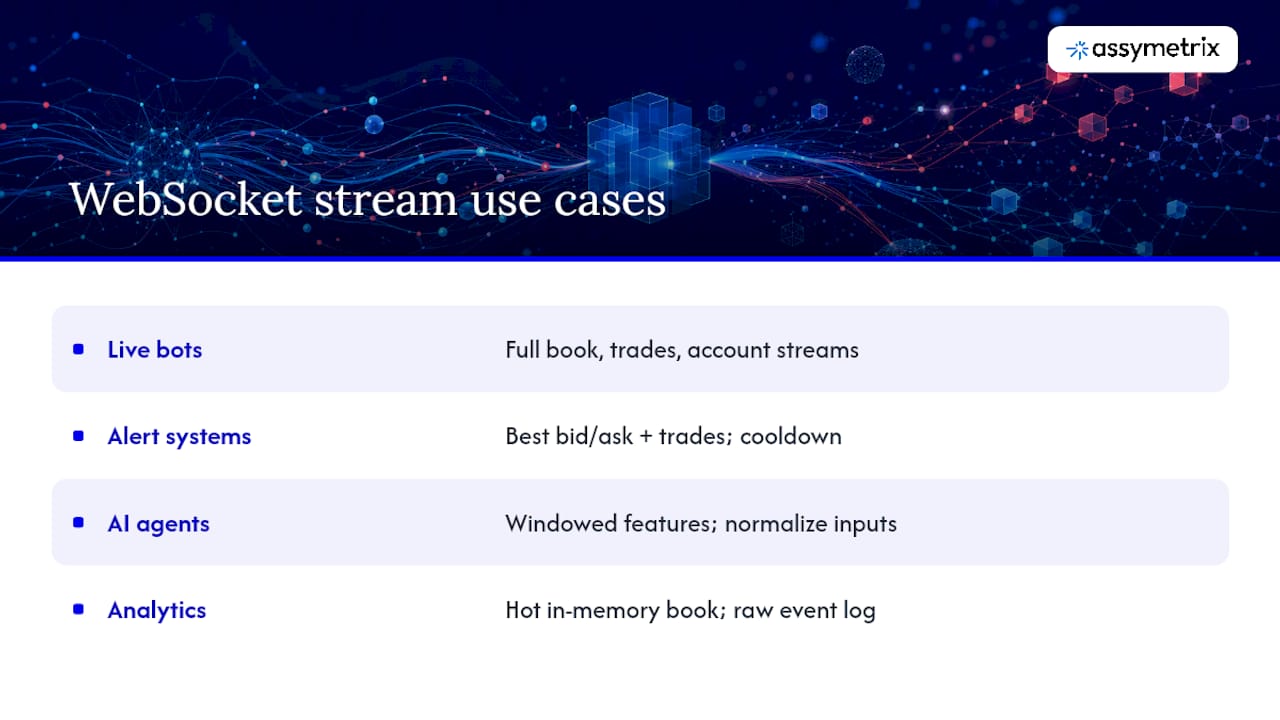 assymetrix

WebSocket stream use cases

| | |
|---|---|
| Live bots | Full book, trades, account streams |
| Alert systems | Best bid/ask + trades; cooldown |
| AI agents | Windowed features; normalize inputs |
| Analytics | Hot in-memory book; raw event log |